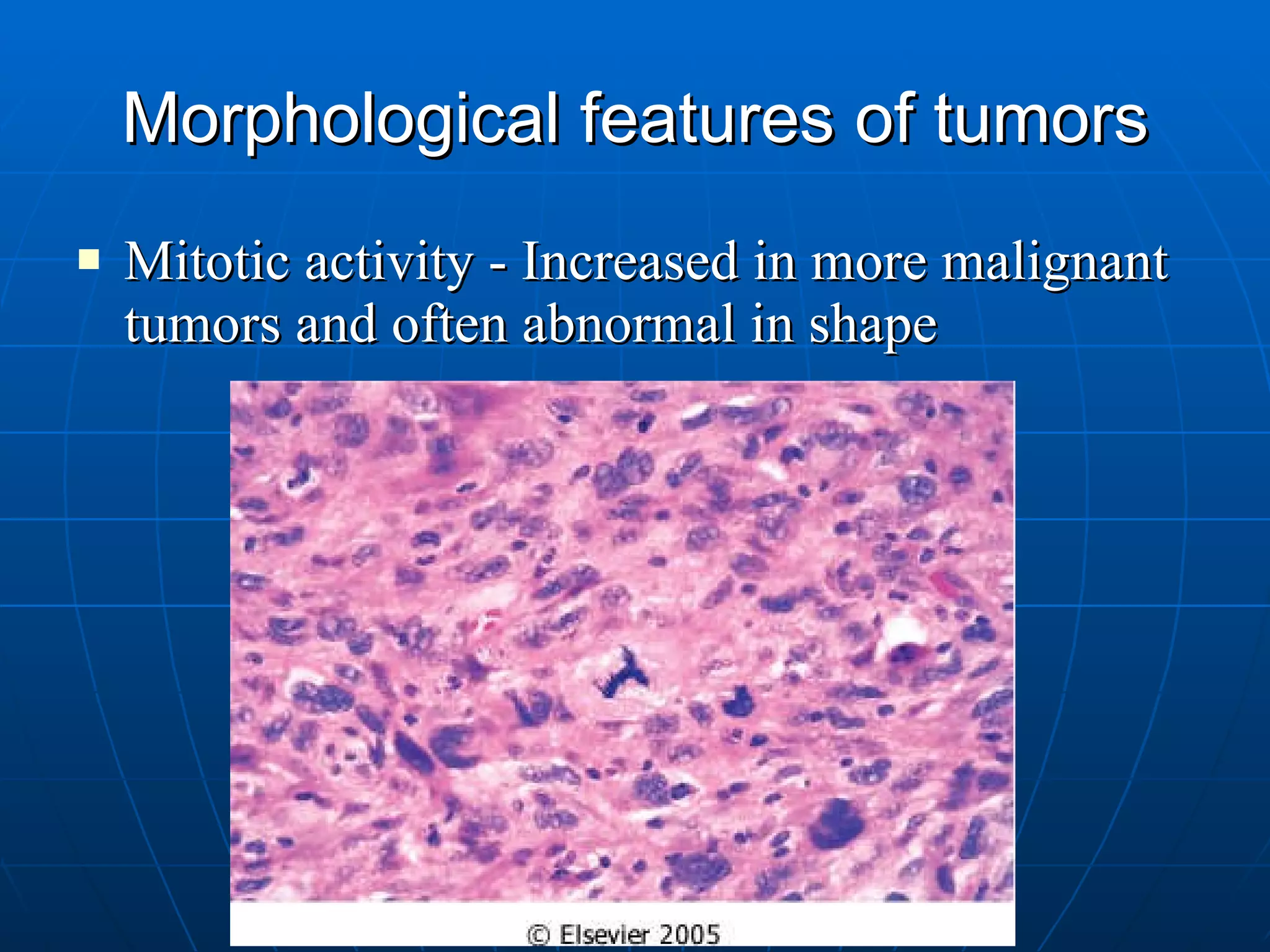 Morphological features of tumors

▪ Mitotic activity - Increased in more malignant tumors and often abnormal in shape

© Elsevier 2005